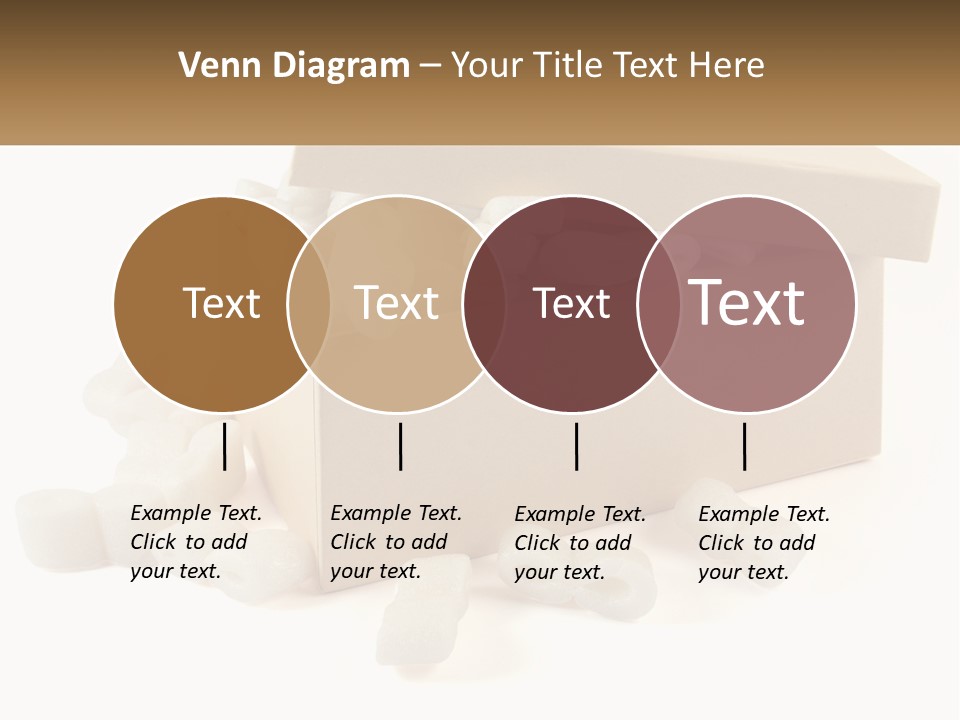 Venn Diagram – Your Title Text Here

Text

Text

Text

Text

Example Text. Click to add your text.

Example Text. Click to add your text.

Example Text. Click to add your text.

Example Text. Click to add your text.